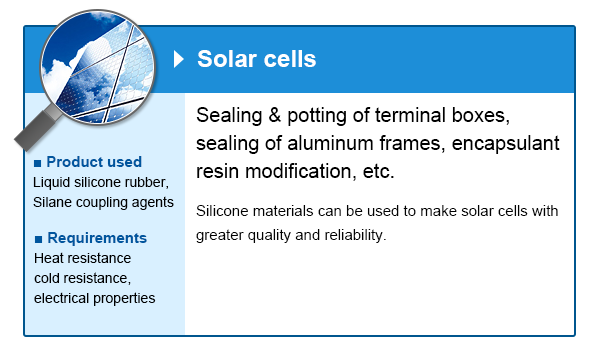 Solar cells

■ Product used
Liquid silicone rubber, Silane coupling agents

■ Requirements
Heat resistance
cold resistance,
electrical properties

Sealing & potting of terminal boxes, sealing of aluminum frames, encapsulant resin modification, etc.

Silicone materials can be used to make solar cells with greater quality and reliability.